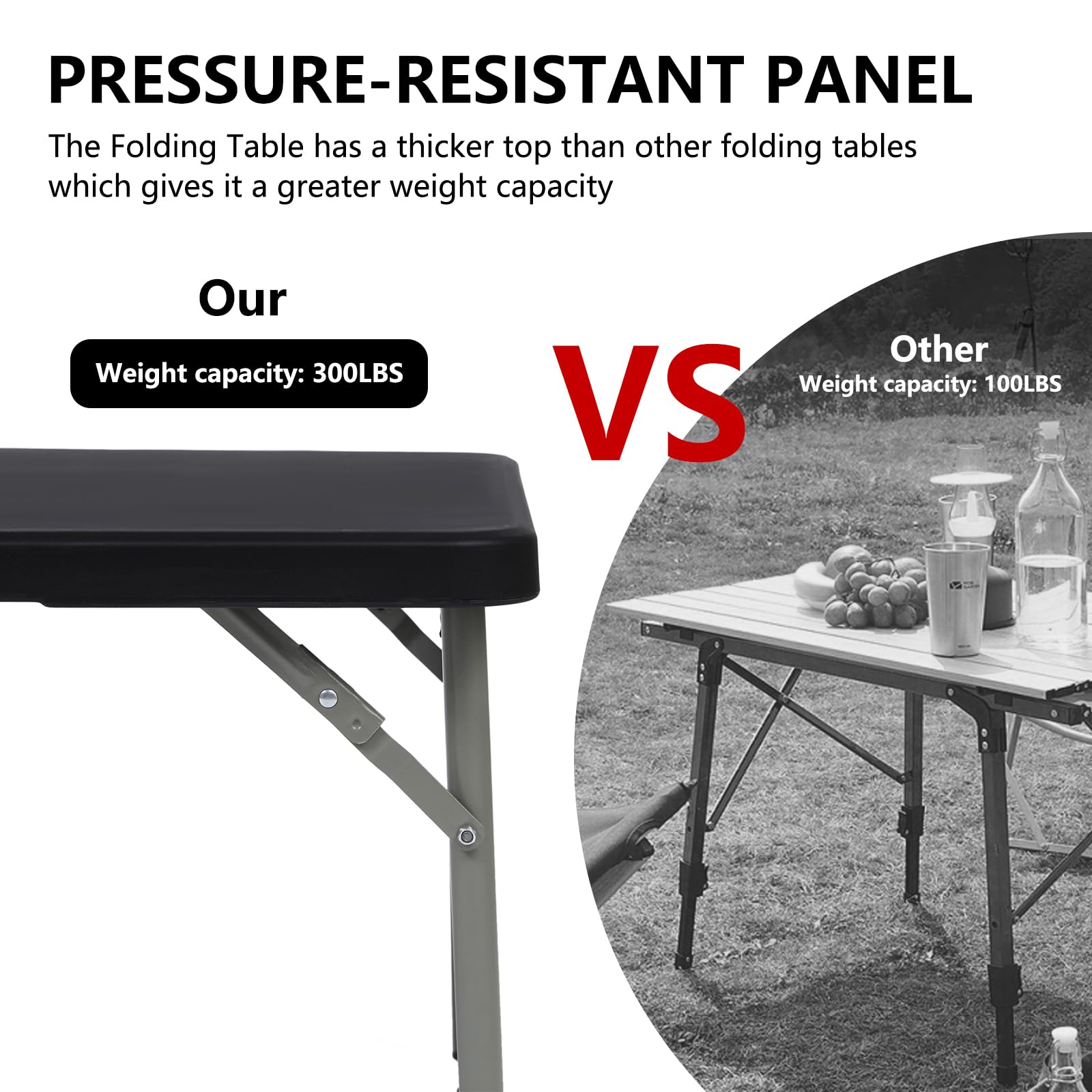 PRESSURE-RESISTANT PANEL

The Folding Table has a thicker top than other folding tables which gives it a greater weight capacity

Our

Weight capacity: 300LBS

VS

Other

Weight capacity: 100LBS